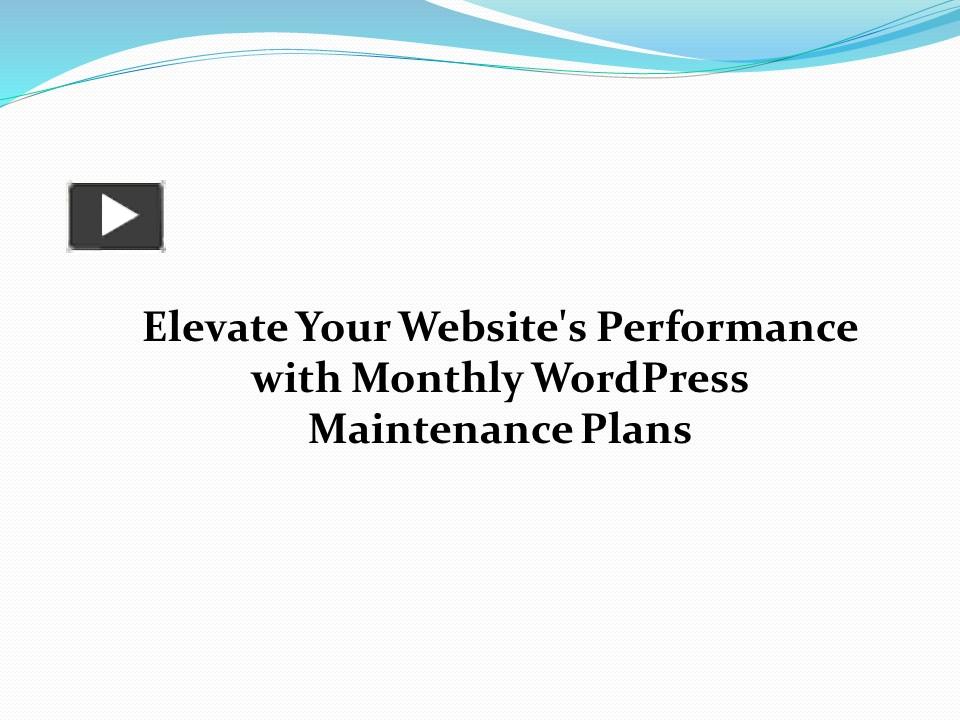 Elevate Your Website's Performance with Monthly WordPress Maintenance Plans